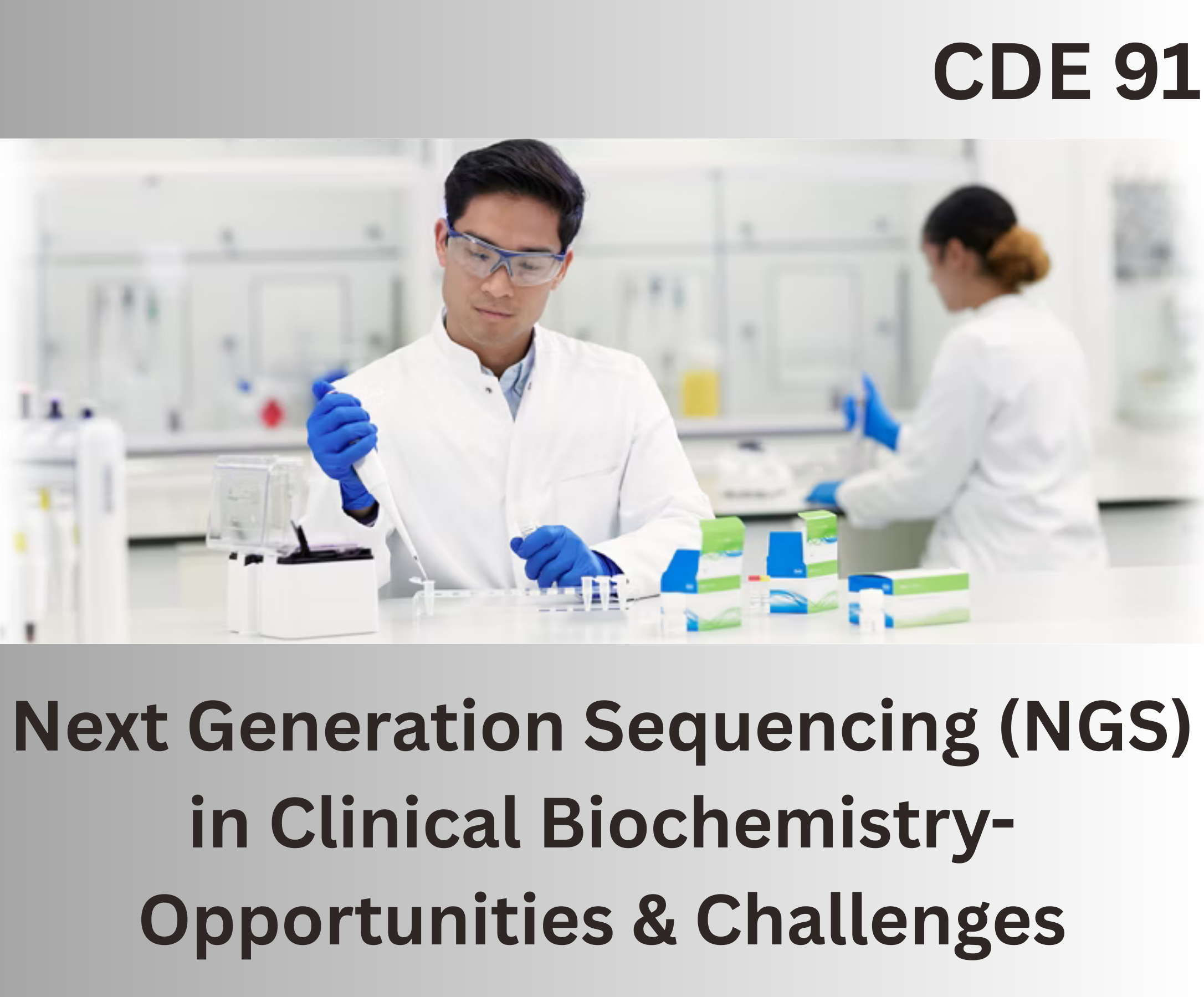 CDE 91

Next Generation Sequencing (NGS) in Clinical Biochemistry- Opportunities & Challenges